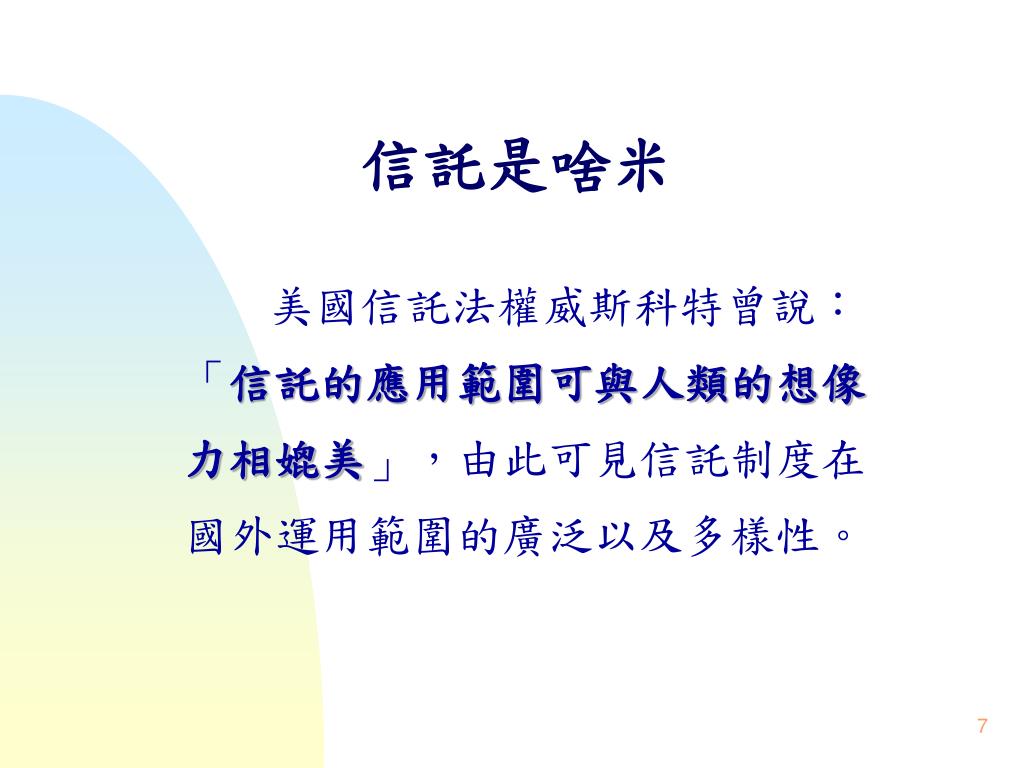 信託是啥米

美國信託法權威斯科特曾說：「信託的應用範圍可與人類的想像力相媲美」，由此可見信託制度在國外運用範圍的廣泛以及多樣性。

7